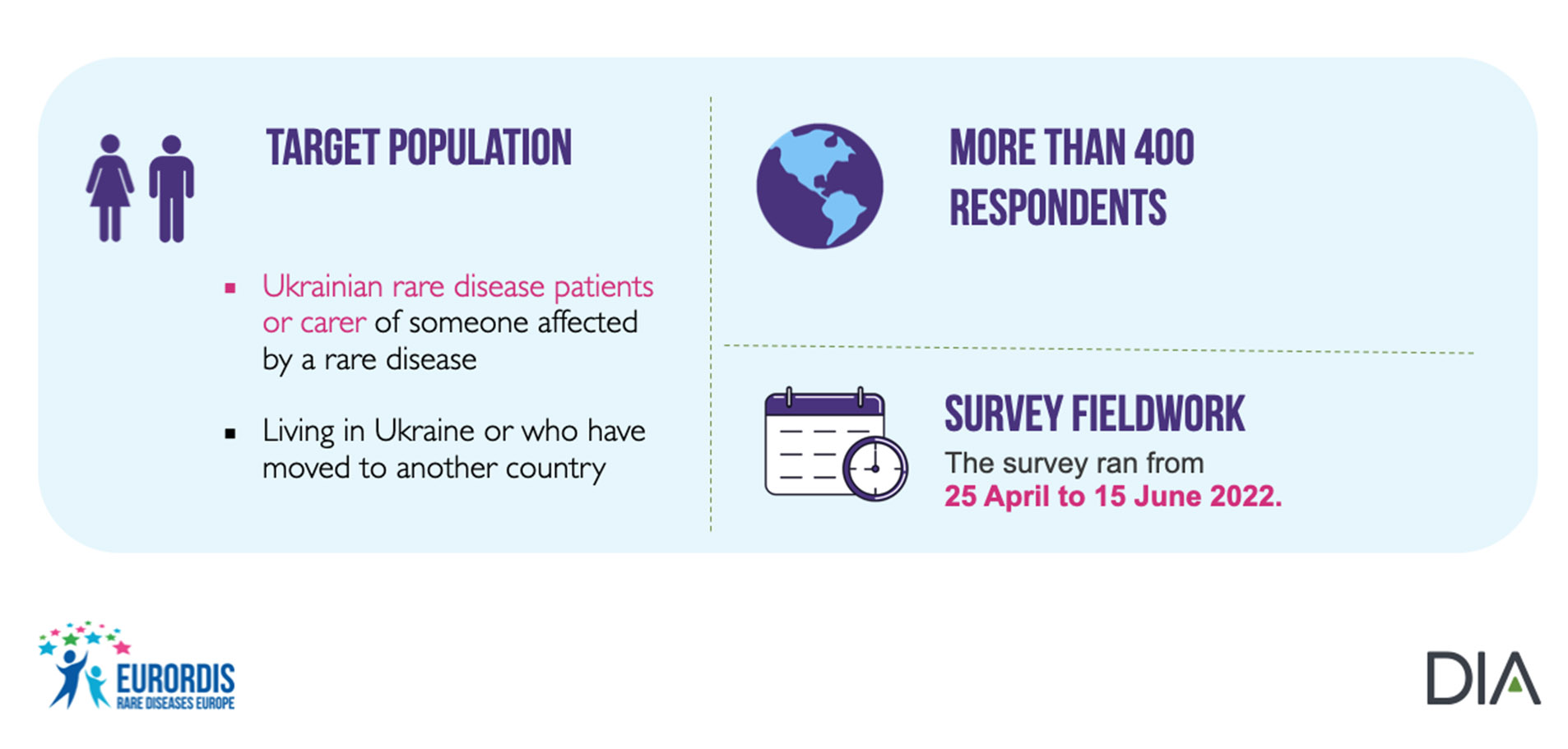 TARGET POPULATION

▪ Ukrainian rare disease patients or carer of someone affected by a rare disease

▪ Living in Ukraine or who have moved to another country

MORE THAN 400 RESPONDENTS

SURVEY FIELDWORK
The survey ran from
25 April to 15 June 2022.

EURORDIS
RARE DISEASES EUROPE

DIA